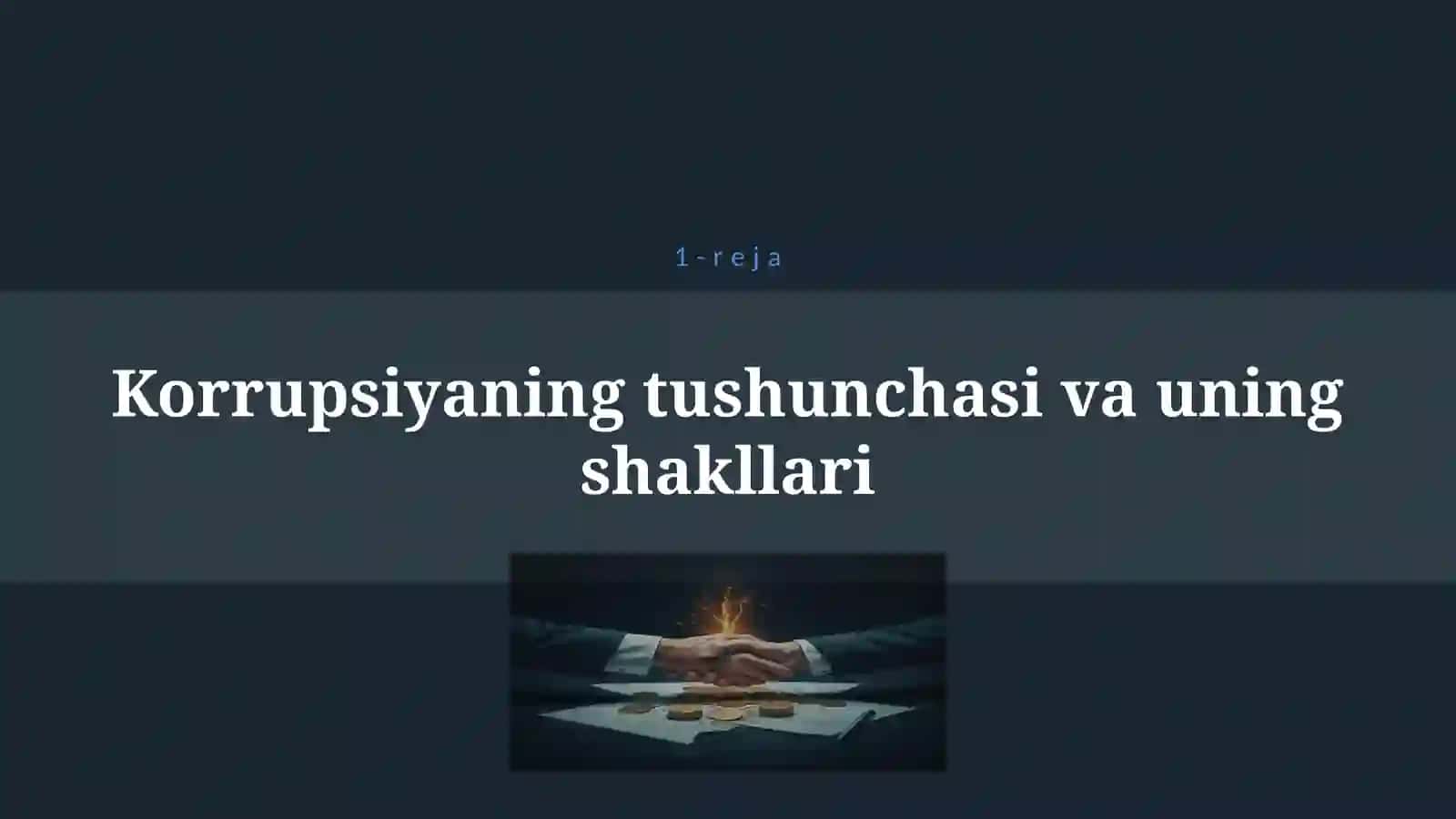 1-reja

Korrupsiyaning tushunchasi va uning shakllari